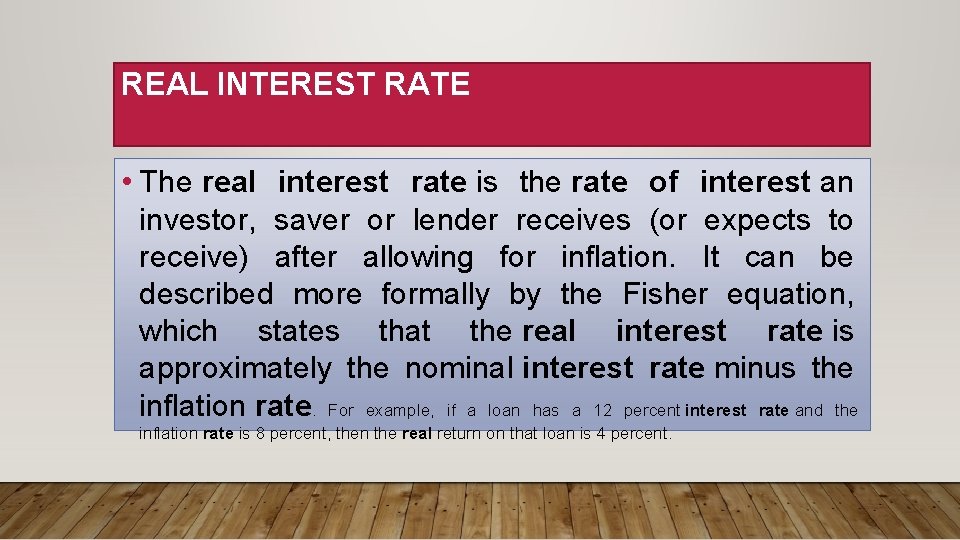 REAL INTEREST RATE

• The real interest rate is the rate of interest an investor, saver or lender receives (or expects to receive) after allowing for inflation. It can be described more formally by the Fisher equation, which states that the real interest rate is approximately the nominal interest rate minus the inflation rate. For example, if a loan has a 12 percent interest rate and the inflation rate is 8 percent, then the real return on that loan is 4 percent.